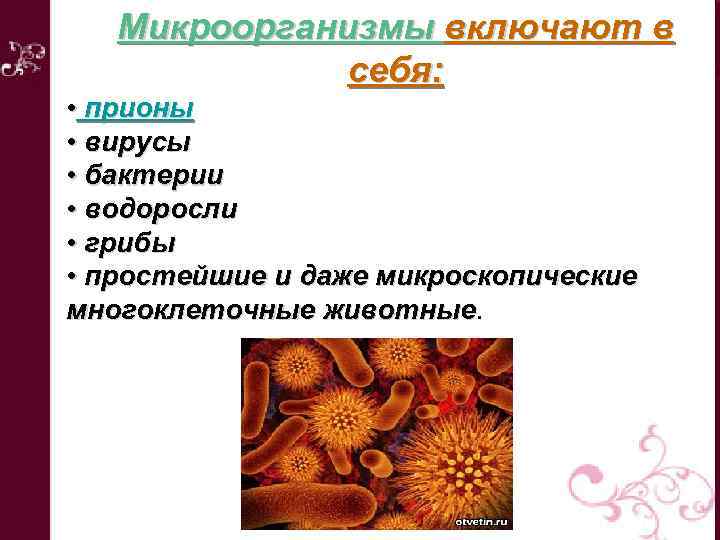 Микроорганизмы включают в себя:

• прионы
• вирусы
• бактерии
• водоросли
• грибы
• простейшие и даже микроскопические многоклеточные животные.

otvetin.ru